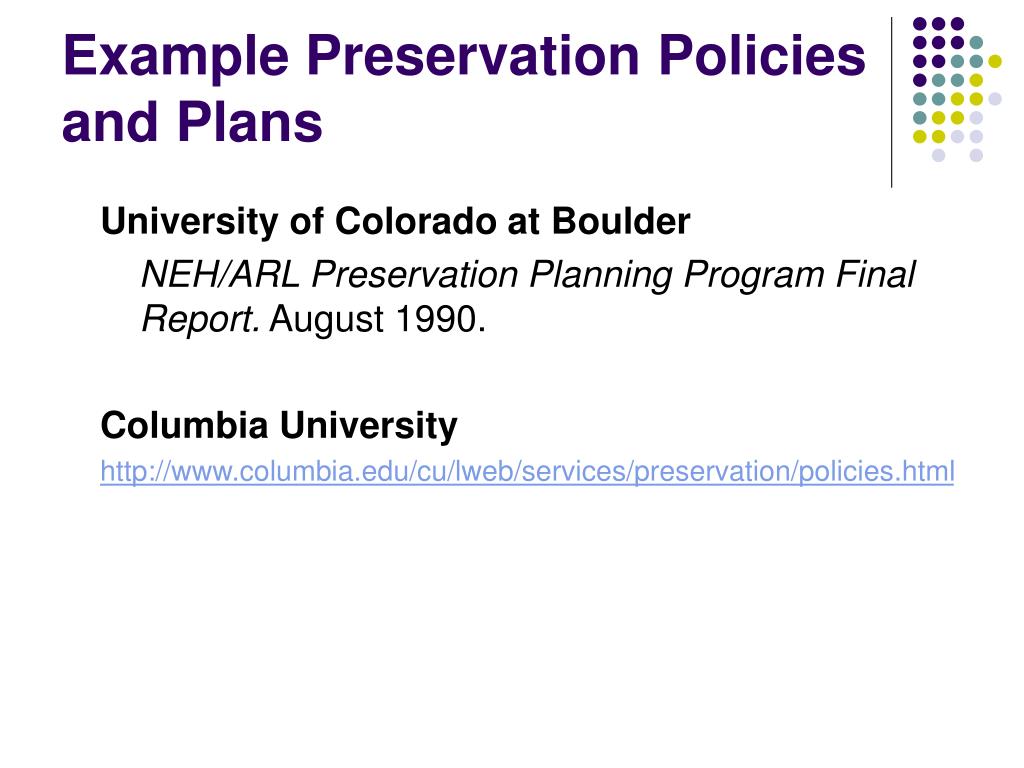 Example Preservation Policies and Plans

University of Colorado at Boulder

NEH/ARL Preservation Planning Program Final Report. August 1990.

Columbia University

http://www.columbia.edu/cu/lweb/services/preservation/policies.html